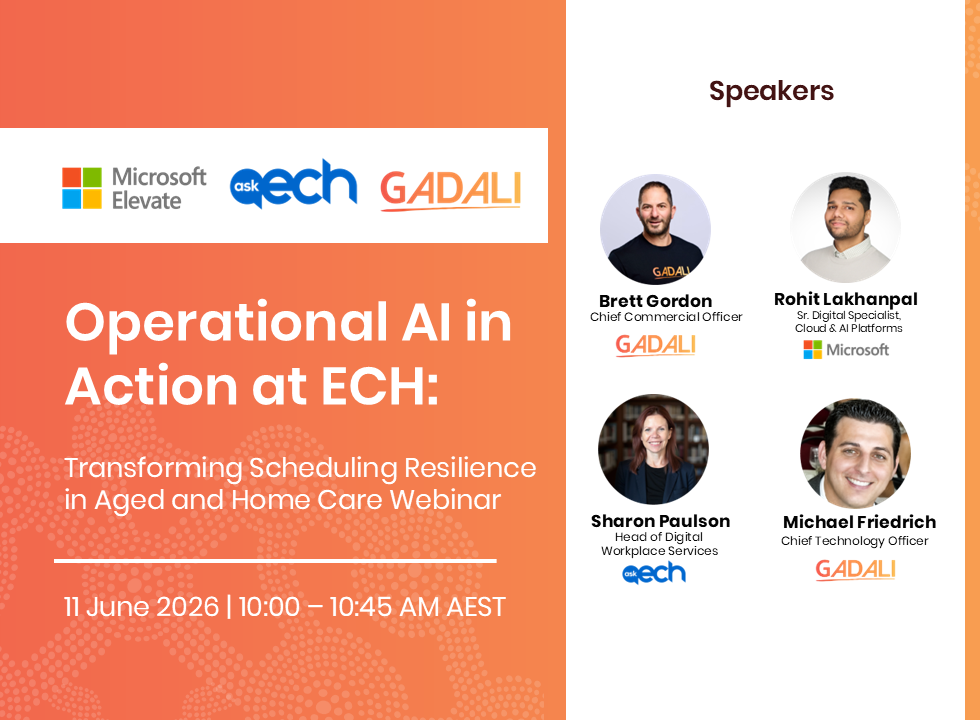 Microsoft Elevate

ask ech

GADALI

Operational AI in Action at ECH:

Transforming Scheduling Resilience in Aged and Home Care Webinar

11 June 2026 | 10:00 – 10:45 AM AEST

Speakers

GADALI

Brett Gordon
Chief Commercial Officer
GADALI

Rohit Lakhanpal
Sr. Digital Specialist, Cloud & AI Platforms
Microsoft

Sharon Paulson
Head of Digital Workplace Services
ask ech

Michael Friedrich
Chief Technology Officer
GADALI